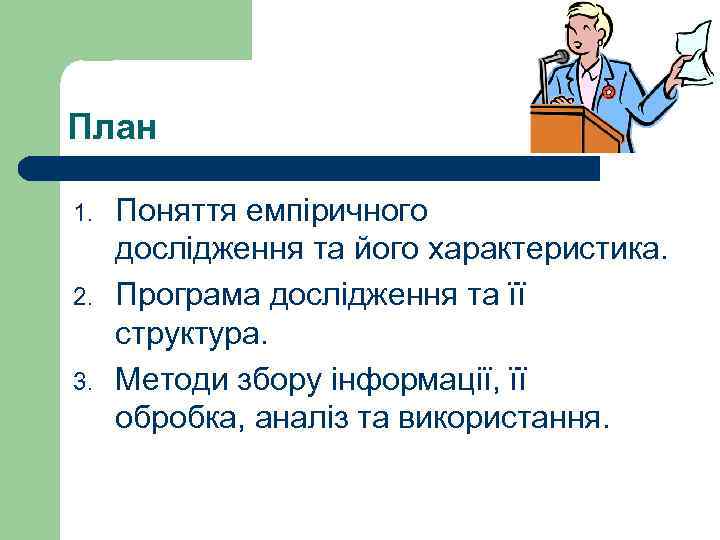 План

1. Поняття емпіричного дослідження та його характеристика.
2. Програма дослідження та її структура.
3. Методи збору інформації, її обробка, аналіз та використання.